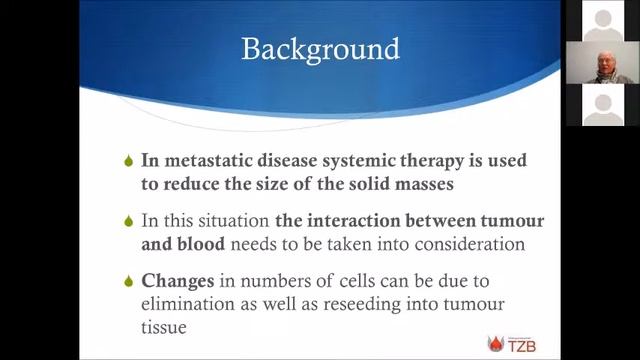 Background

In metastatic disease systemic therapy is used to reduce the size of the solid masses

In this situation the interaction between tumour and blood needs to be taken into consideration

Changes in numbers of cells can be due to elimination as well as reseeding into tumour tissue

TZB